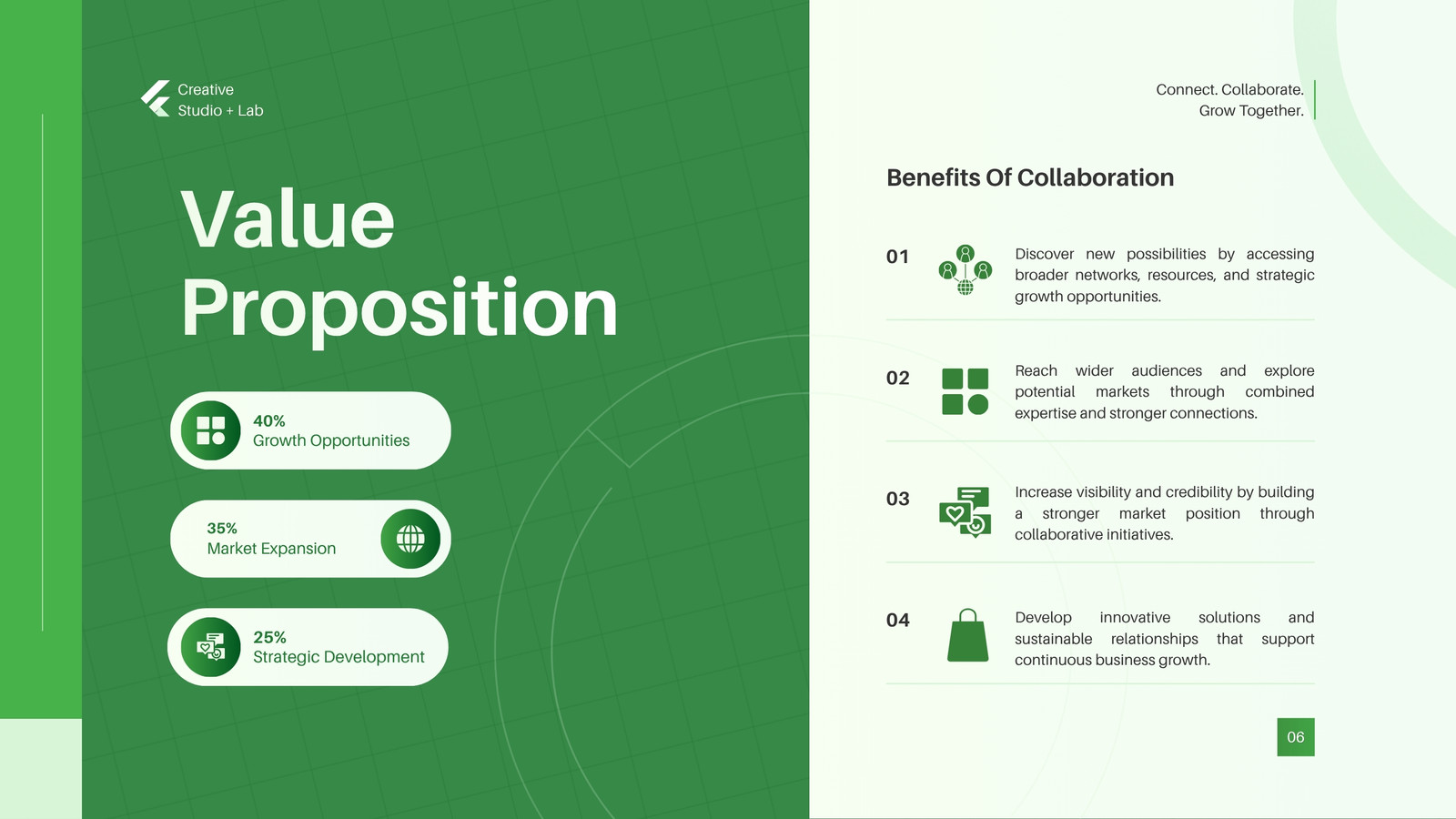 Creative
Studio + Lab

Value Proposition

40%
Growth Opportunities

35%
Market Expansion

25%
Strategic Development

Connect. Collaborate.
Grow Together.

Benefits Of Collaboration

01
Discover new possibilities by accessing broader networks, resources, and strategic growth opportunities.

02
Reach wider audiences and explore potential markets through combined expertise and stronger connections.

03
Increase visibility and credibility by building a stronger market position through collaborative initiatives.

04
Develop innovative solutions and sustainable relationships that support continuous business growth.

06